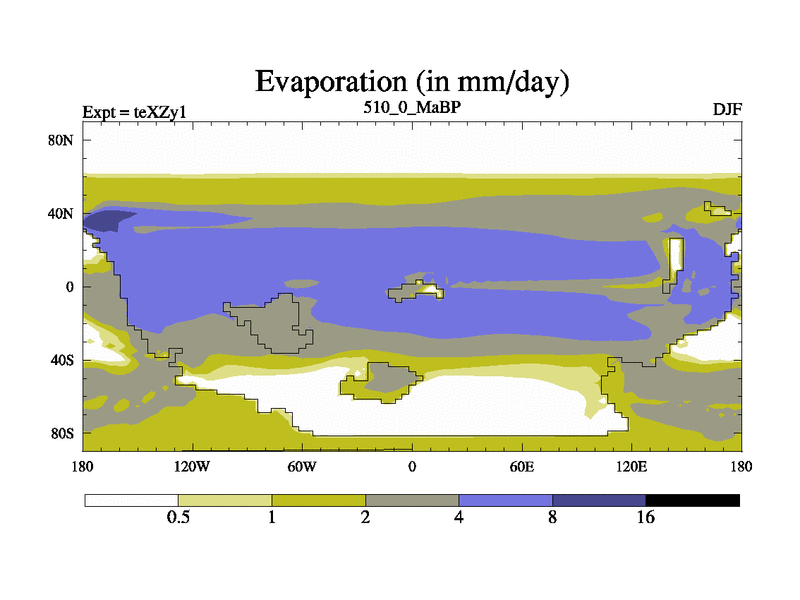 Evaporation (in mm/day)

Expt = teXZy1

510_0_MaBP

DJF

80N

40N

0

40S

80S

180

120W

60W

0

60E

120E

180

0.5

1

2

4

8

16